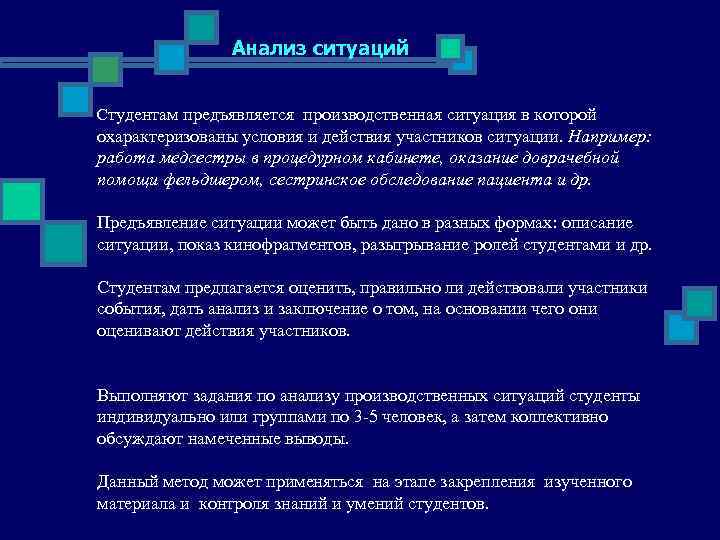 Анализ ситуаций

Студентам предъявляется производственная ситуация в которой охарактеризованы условия и действия участников ситуации. Например: работа медсестры в процедурном кабинете, оказание доврачебной помощи фельдшером, сестринское обследование пациента и др.

Предъявление ситуации может быть дано в разных формах: описание ситуации, показ кинофрагментов, разыгрывание ролей студентами и др.

Студентам предлагается оценить, правильно ли действовали участники события, дать анализ и заключение о том, на основании чего они оценивают действия участников.

Выполняют задания по анализу производственных ситуаций студенты индивидуально или группами по 3-5 человек, а затем коллективно обсуждают намеченные выводы.

Данный метод может применяться на этапе закрепления изученного материала и контроля знаний и умений студентов.